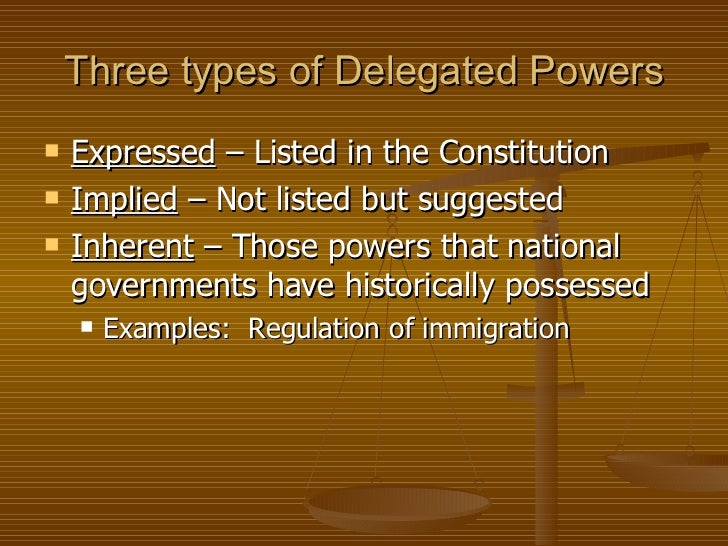 Three types of Delegated Powers

- Expressed – Listed in the Constitution
- Implied – Not listed but suggested
- Inherent – Those powers that national governments have historically possessed
  - Examples: Regulation of immigration